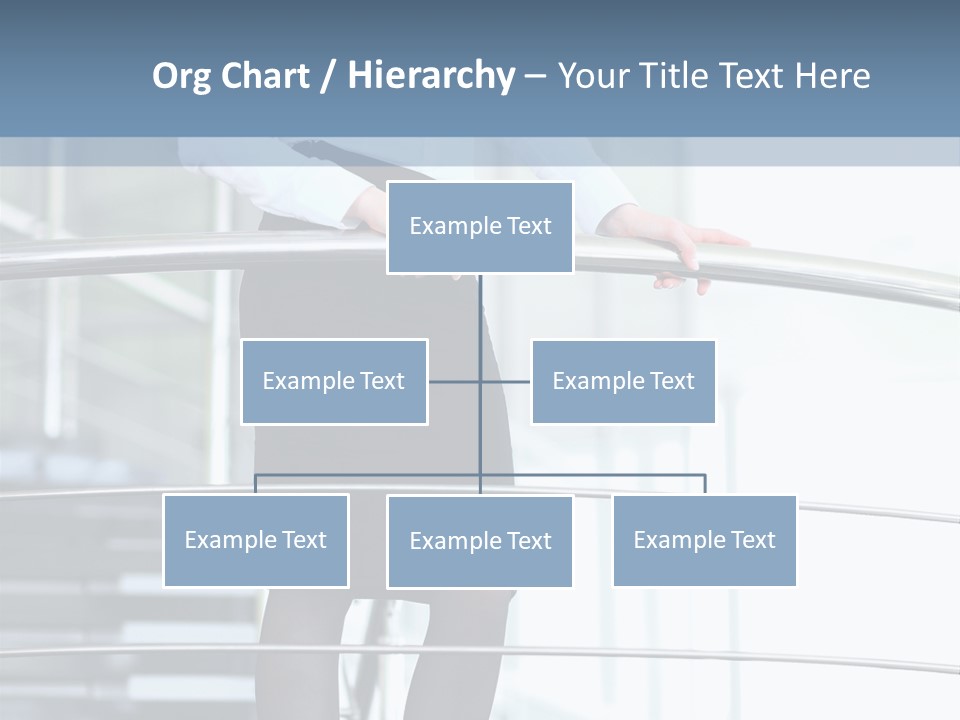 Org Chart / Hierarchy – Your Title Text Here

Example Text

Example Text

Example Text

Example Text

Example Text

Example Text